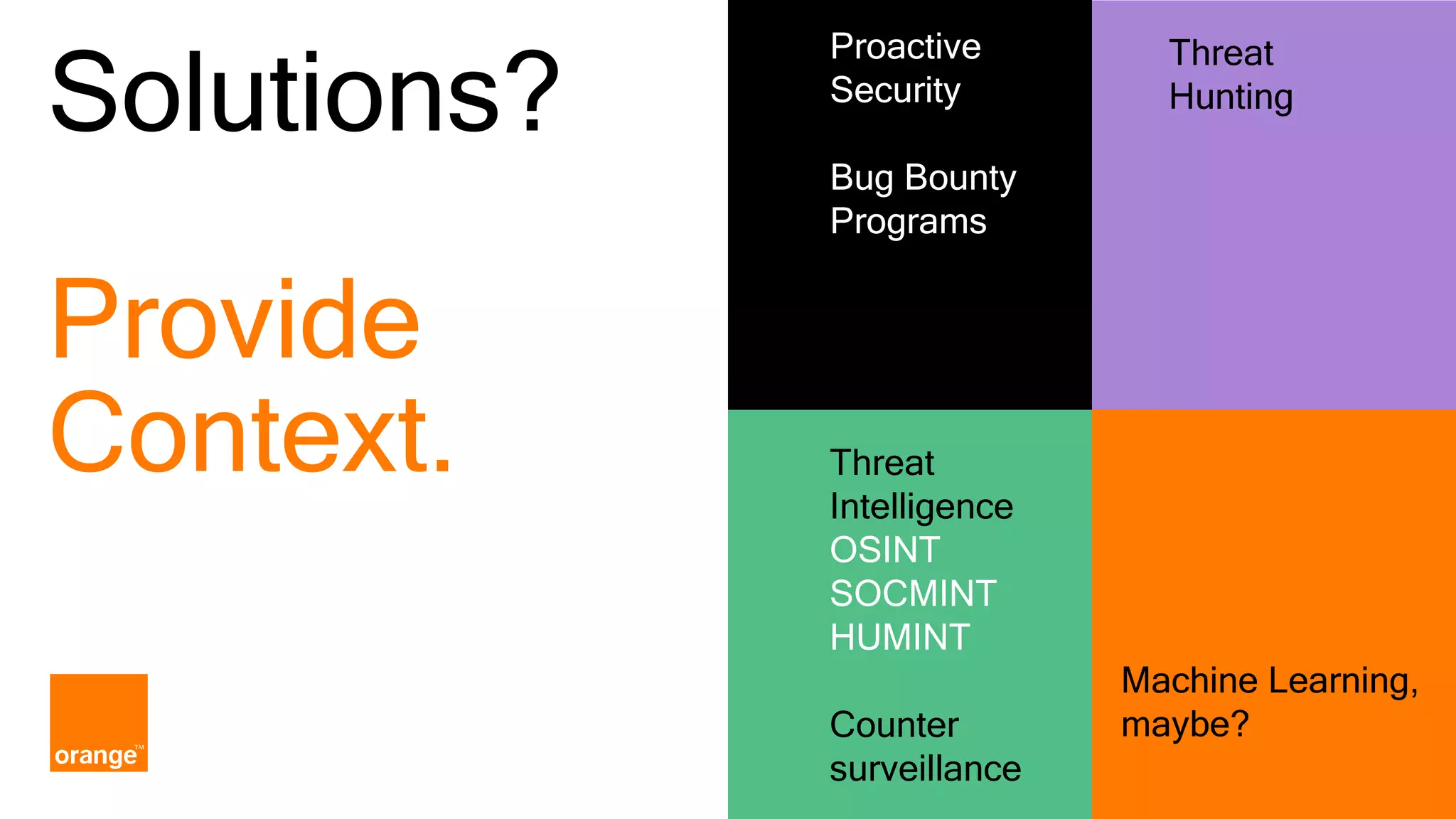 Solutions?

Provide Context.

orange™

Proactive Security

Bug Bounty Programs

Threat Hunting

Threat Intelligence
OSINT
SOCMINT
HUMINT

Counter surveillance

Machine Learning, maybe?